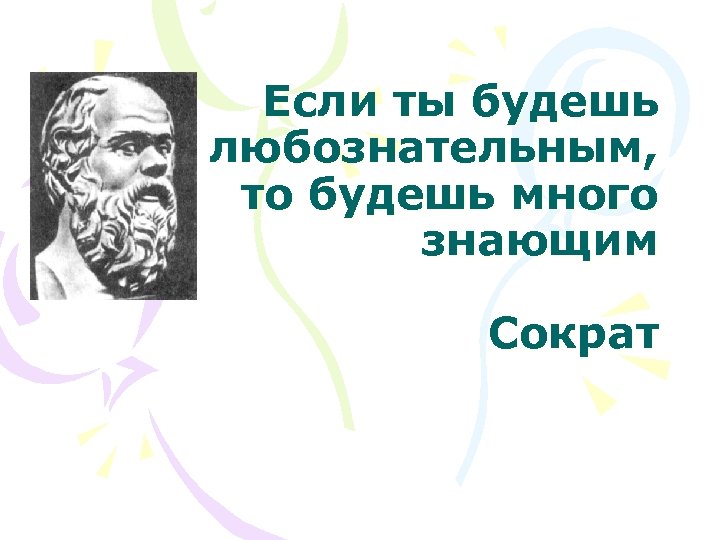 Если ты будешь любознательным, то будешь много знающим

Сократ